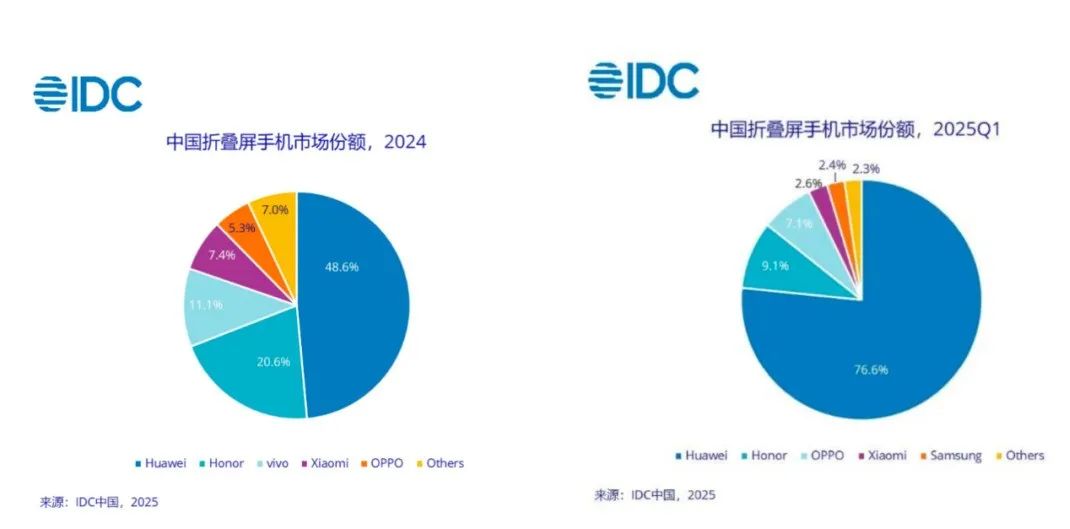 IDC

中国折叠屏手机市场份额，2024

48.6%
20.6%
11.1%
7.4%
5.3%
7.0%

Huawei Honor vivo Xiaomi OPPO Others

来源：IDC中国，2025

IDC

中国折叠屏手机市场份额，2025Q1

76.6%
9.1%
7.1%
2.6%
2.4%
2.3%

Huawei Honor OPPO Xiaomi Samsung Others

来源：IDC中国，2025